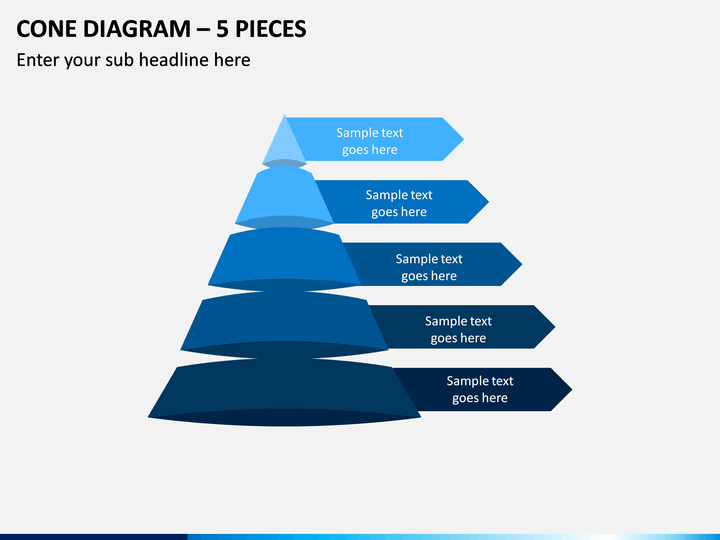 CONE DIAGRAM – 5 PIECES

Enter your sub headline here

Sample text goes here

Sample text goes here

Sample text goes here

Sample text goes here

Sample text goes here